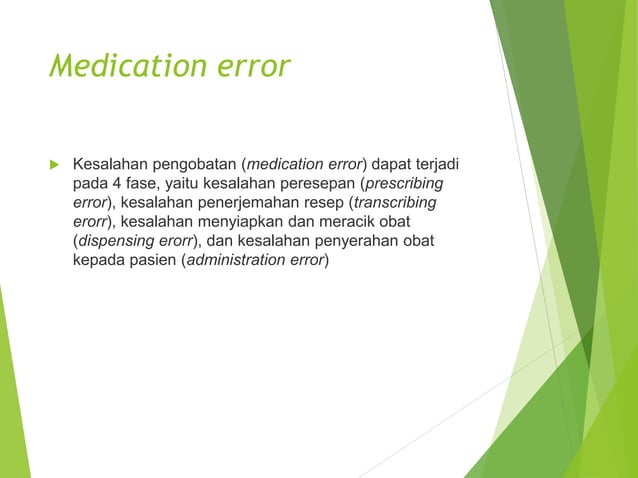 Medication error

Kesalahan pengobatan (medication error) dapat terjadi pada 4 fase, yaitu kesalahan peresepan (prescribing error), kesalahan penerjemahan resep (transcribing erorr), kesalahan menyiapkan dan meracik obat (dispensing erorr), dan kesalahan penyerahan obat kepada pasien (administration error)